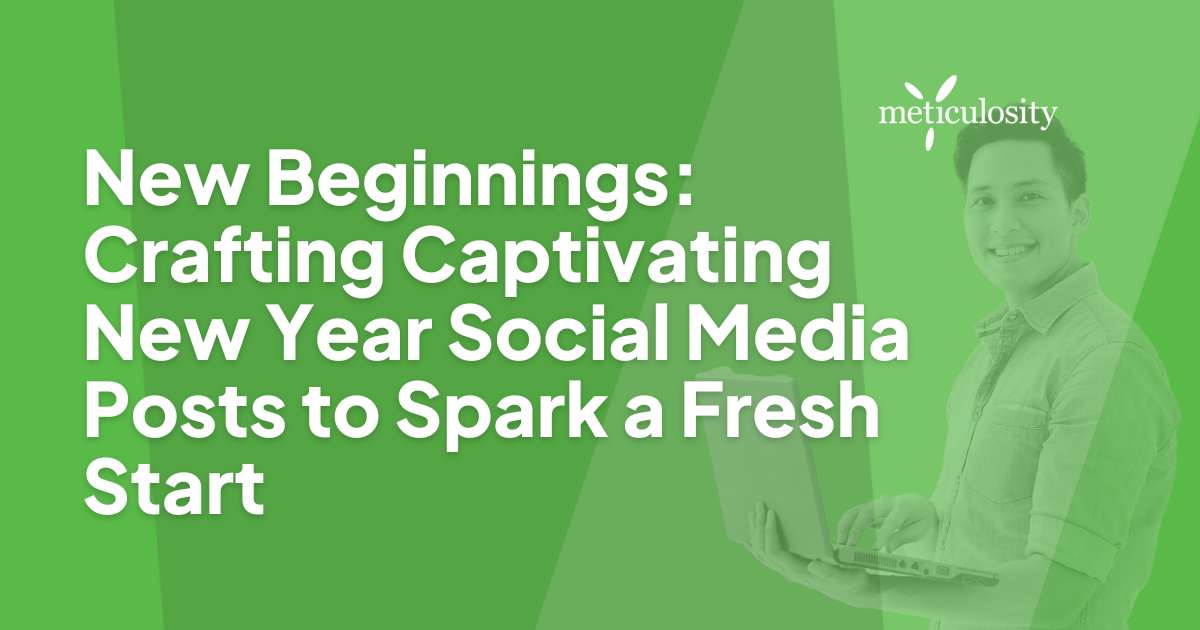 meticulosity

New Beginnings: Crafting Captivating New Year Social Media Posts to Spark a Fresh Start